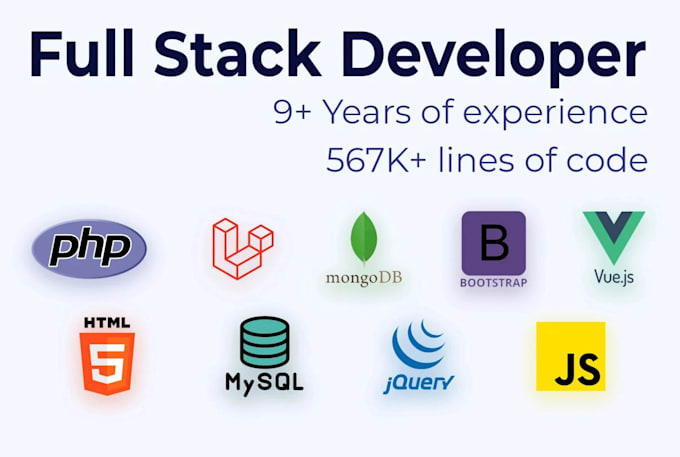 Full Stack Developer
9+ Years of experience
567K+ lines of code

php
mongoDB
B
BOOTSTRAP
Vue.js
HTML
5
MySQL
jQuery
JS